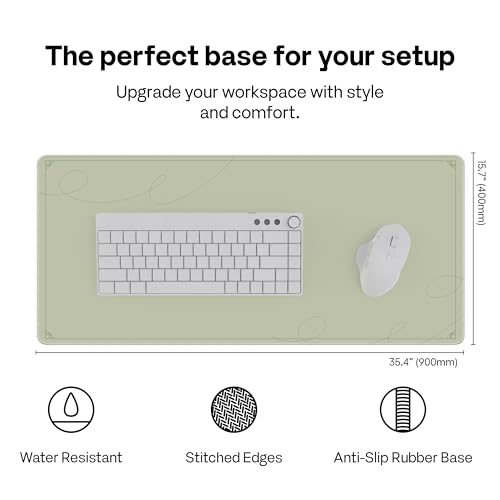 The perfect base for your setup

Upgrade your workspace with style and comfort.

15.7" (400mm)

35.4" (900mm)

Water Resistant

Stitched Edges

Anti-Slip Rubber Base